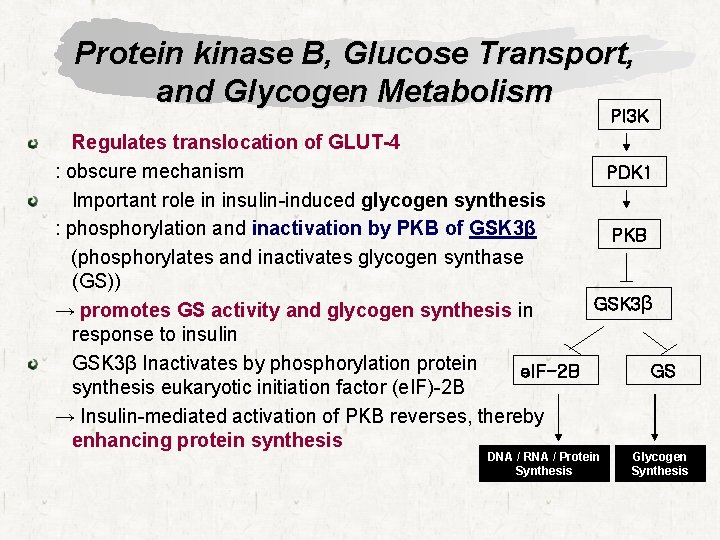 Protein kinase B, Glucose Transport, and Glycogen Metabolism

Regulates translocation of GLUT-4
: obscure mechanism

Important role in insulin-induced glycogen synthesis
: phosphorylation and inactivation by PKB of GSK3β
(phosphorylates and inactivates glycogen synthase (GS))
→ promotes GS activity and glycogen synthesis in response to insulin

GSK3β Inactivates by phosphorylation protein synthesis eukaryotic initiation factor (eIF)-2B
→ Insulin-mediated activation of PKB reverses, thereby enhancing protein synthesis

PI3K
PDK1
PKB
GSK3β
eIF-2B
GS
DNA / RNA / Protein Synthesis
Glycogen Synthesis